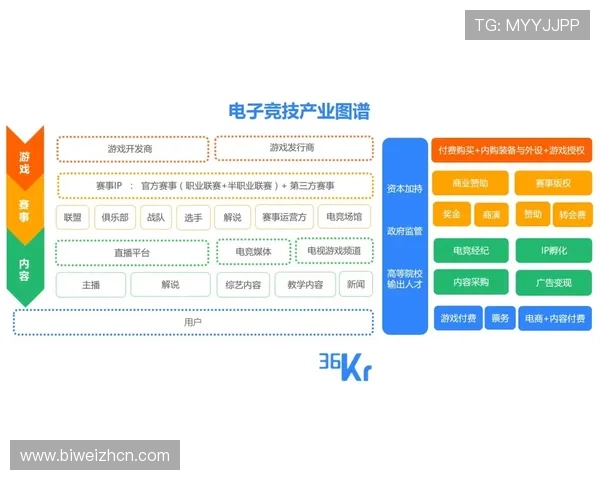 TG: MYYJJPP

电子竞技产业图谱

游戏

赛事

内容

游戏开发商

游戏发行商

赛事IP ： 官方赛事（职业联赛+半职业联赛）+ 第三方赛事

联盟 俱乐部 战队 选手 解说 赛事运营方 电竞场馆

直播平台 电竞媒体 电视游戏频道

主播 解说 综艺内容 教学内容 新闻

用户

资本加持

政府监管

高等院校输出人才

付费购买+内购装备与外设+游戏授权

商业赞助 赛事版权

奖金 商演 赞助 转会费

电竞经纪 IP孵化

内容采购 广告变现

游戏付费 票务 电商+内容付费

36Kr

www.biweizhcn.com